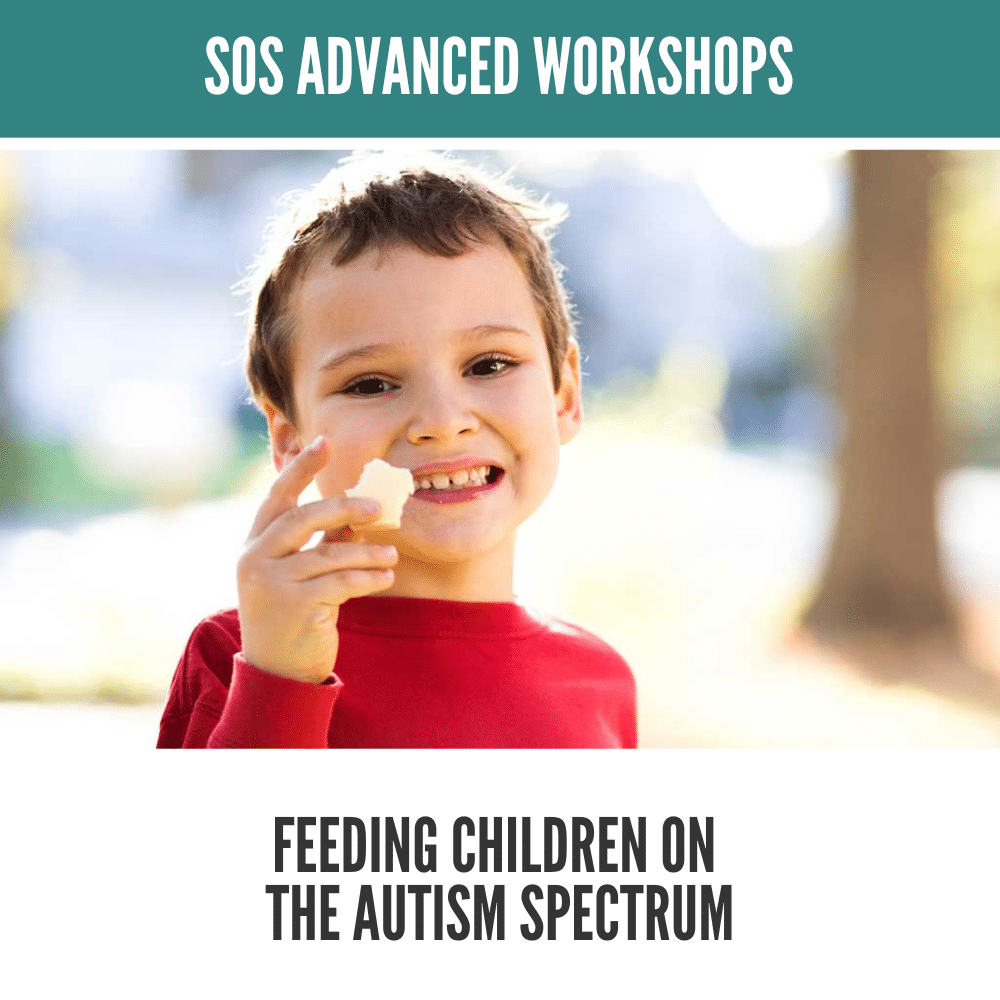 SOS ADVANCED WORKSHOPS

FEEDING CHILDREN ON THE AUTISM SPECTRUM